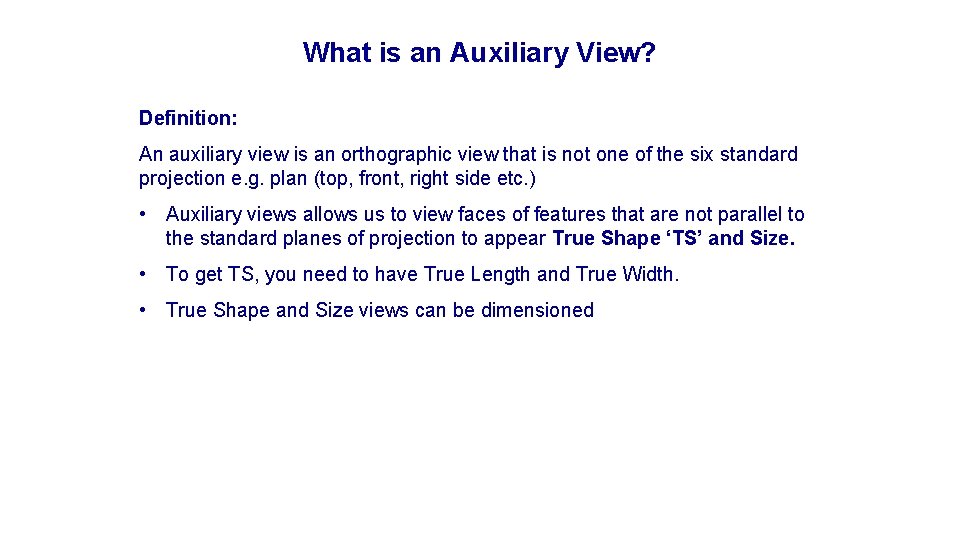 What is an Auxiliary View?

Definition:

An auxiliary view is an orthographic view that is not one of the six standard projection e.g. plan (top, front, right side etc.)

• Auxiliary views allows us to view faces of features that are not parallel to the standard planes of projection to appear True Shape ‘TS’ and Size.

• To get TS, you need to have True Length and True Width.

• True Shape and Size views can be dimensioned